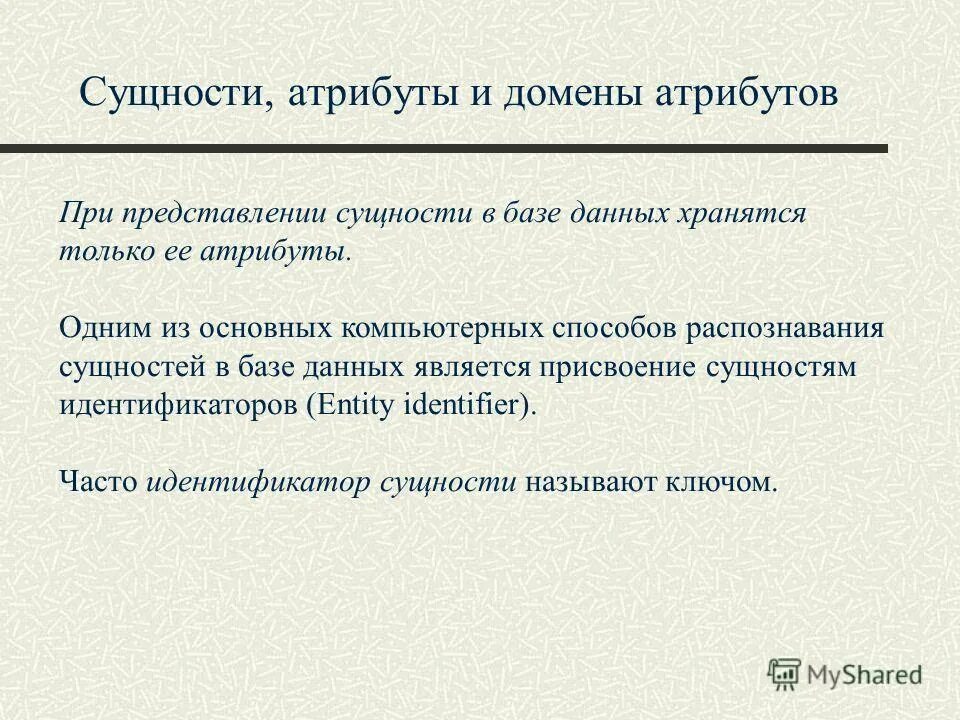 Сущности, атрибуты и домены атрибутов

При представлении сущности в базе данных хранятся только ее атрибуты.

Одним из основных компьютерных способов распознавания сущностей в базе данных является присвоение сущностям идентификаторов (Entity identifier).

Часто идентификатор сущности называют ключом.

MyShared